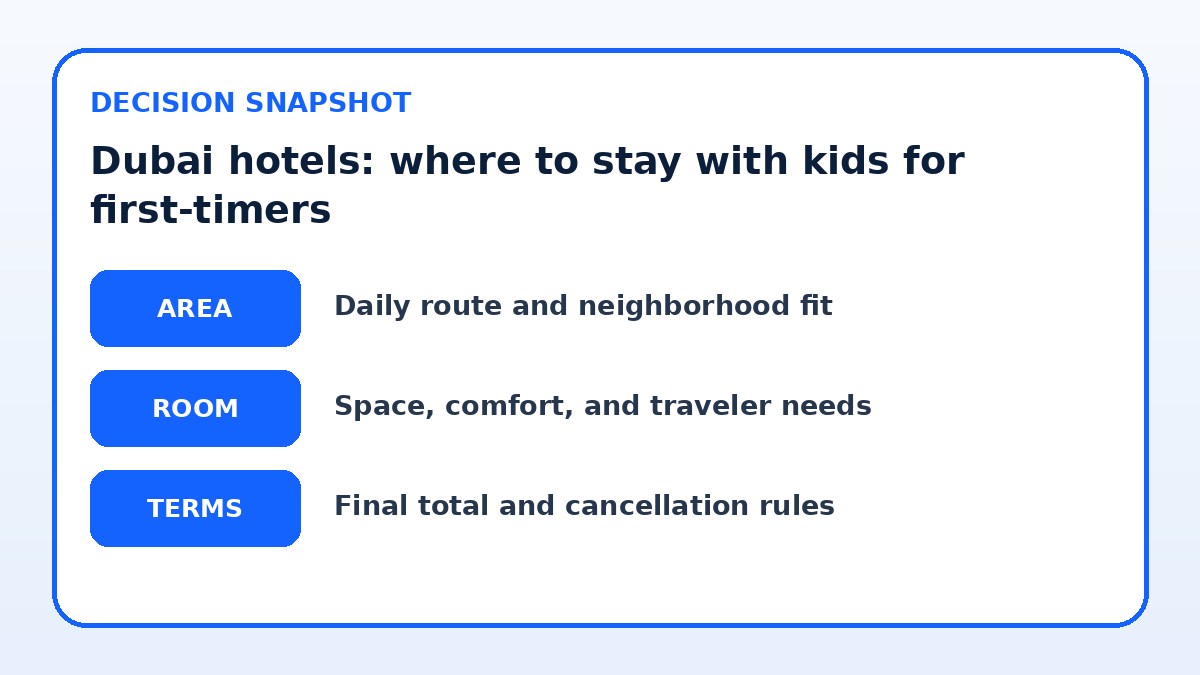 DECISION SNAPSHOT

Dubai hotels: where to stay with kids for first-timers

AREA
Daily route and neighborhood fit

ROOM
Space, comfort, and traveler needs

TERMS
Final total and cancellation rules